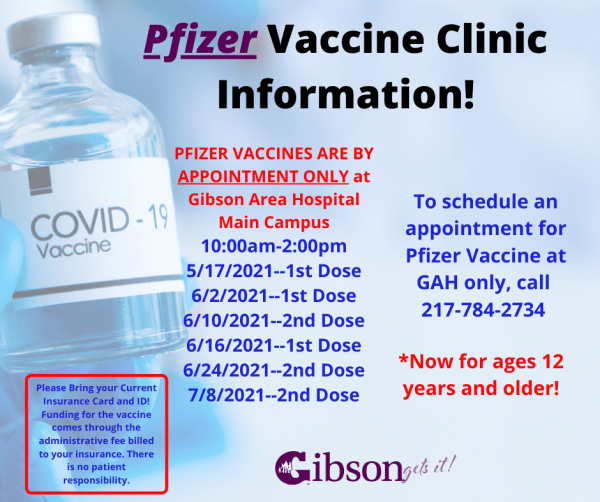 Pfizer Vaccine Clinic Information!

COVID - 19
Vaccine

PFIZER VACCINES ARE BY APPOINTMENT ONLY at Gibson Area Hospital Main Campus
10:00am-2:00pm
5/17/2021--1st Dose
6/2/2021--1st Dose
6/10/2021--2nd Dose
6/16/2021--1st Dose
6/24/2021--2nd Dose
7/8/2021--2nd Dose

To schedule an appointment for Pfizer Vaccine at GAH only, call 217-784-2734

*Now for ages 12 years and older!

Please Bring your Current Insurance Card and ID! Funding for the vaccine comes through the administrative fee billed to your insurance. There is no patient responsibility.

Gibson gets it!